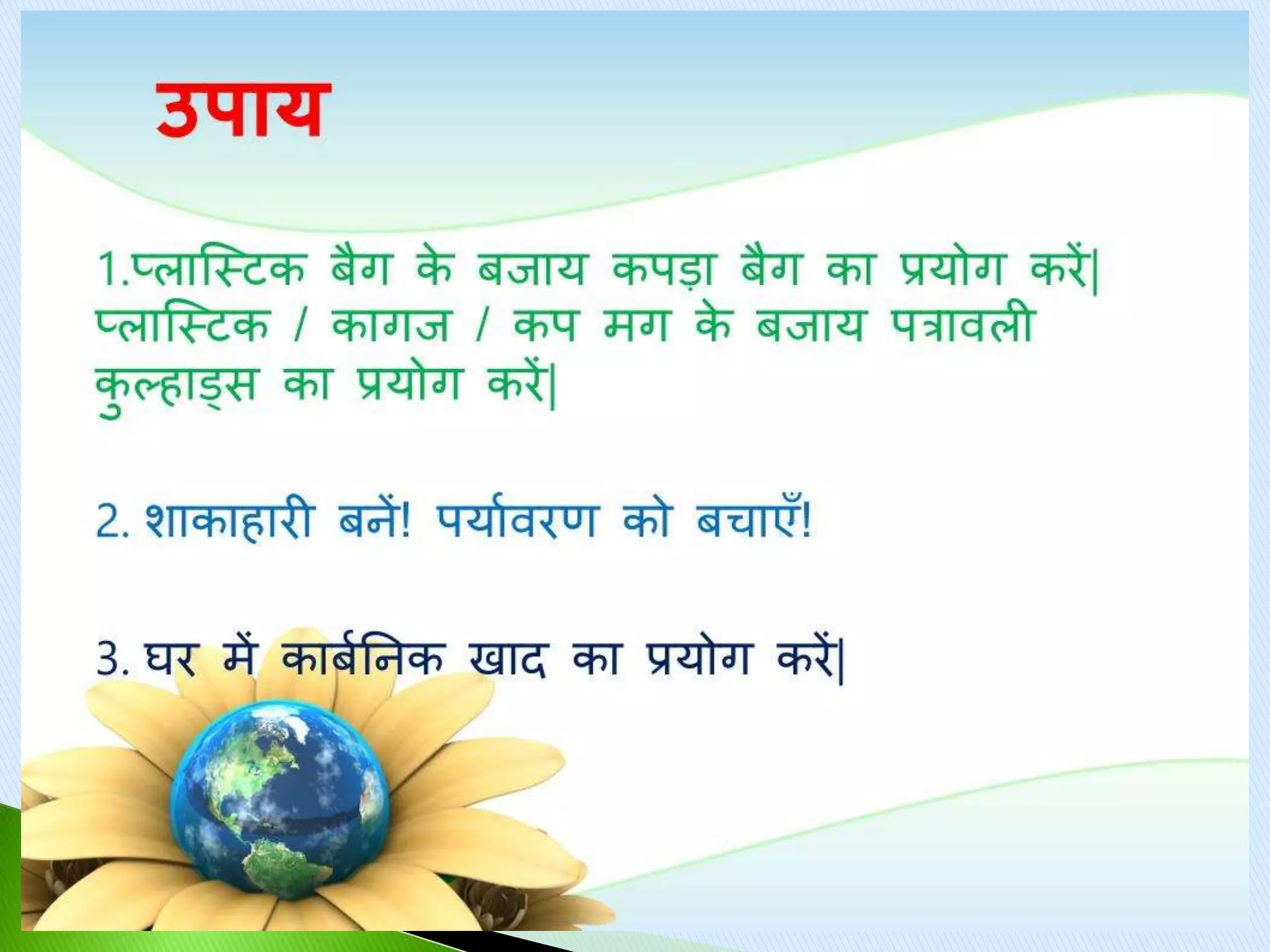 उपाय

1.प्लास्टिक बैग के बजाय कपड़ा बैग का प्रयोग करें| प्लास्टिक / कागज / कप मग के बजाय पत्रावली कुल्हाड्स का प्रयोग करें|

2. शाकाहारी बनें! पर्यावरण को बचाएँ!

3. घर में कार्बनिक खाद का प्रयोग करें|